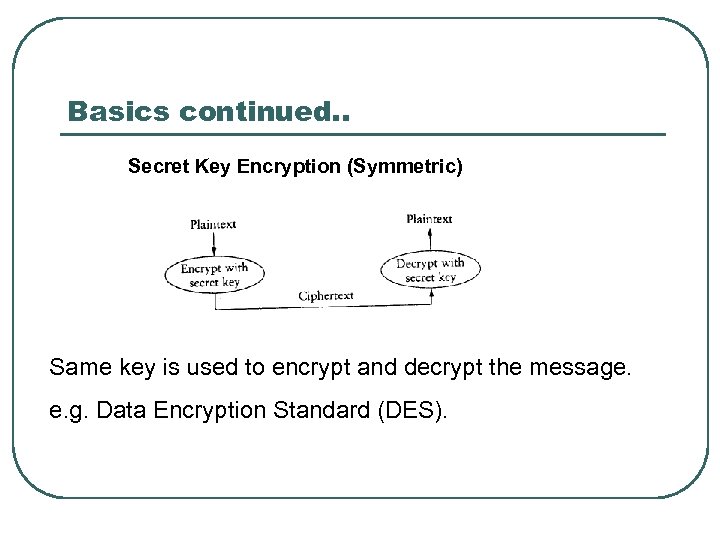 Basics continued..

Secret Key Encryption (Symmetric)

Plaintext

Encrypt with secret key

Ciphertext

Decrypt with secret key

Plaintext

Same key is used to encrypt and decrypt the message.

e.g. Data Encryption Standard (DES).